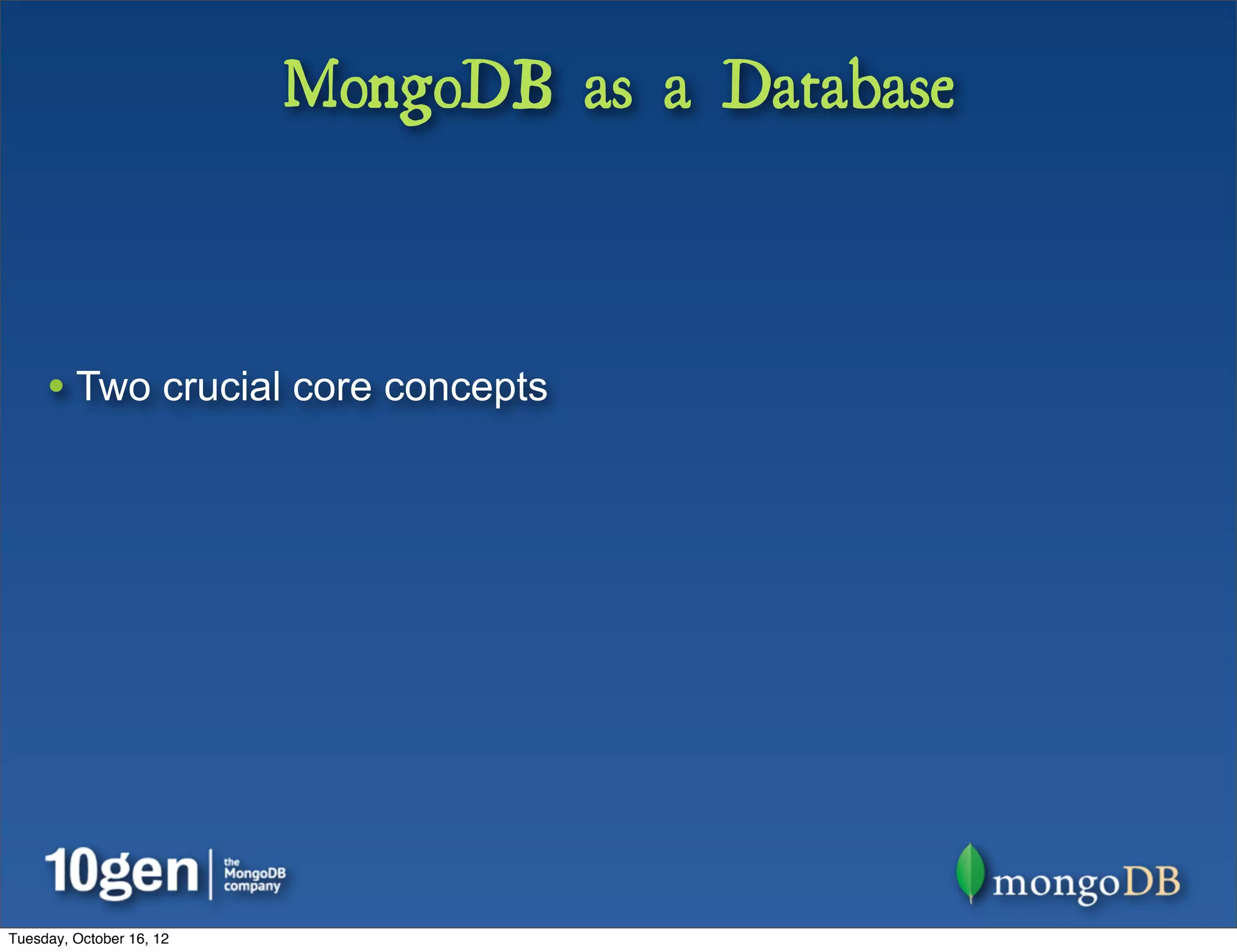 MongoDB as a Database

• Two crucial core concepts

10gen | the MongoDB company

mongoDB

Tuesday, October 16, 12